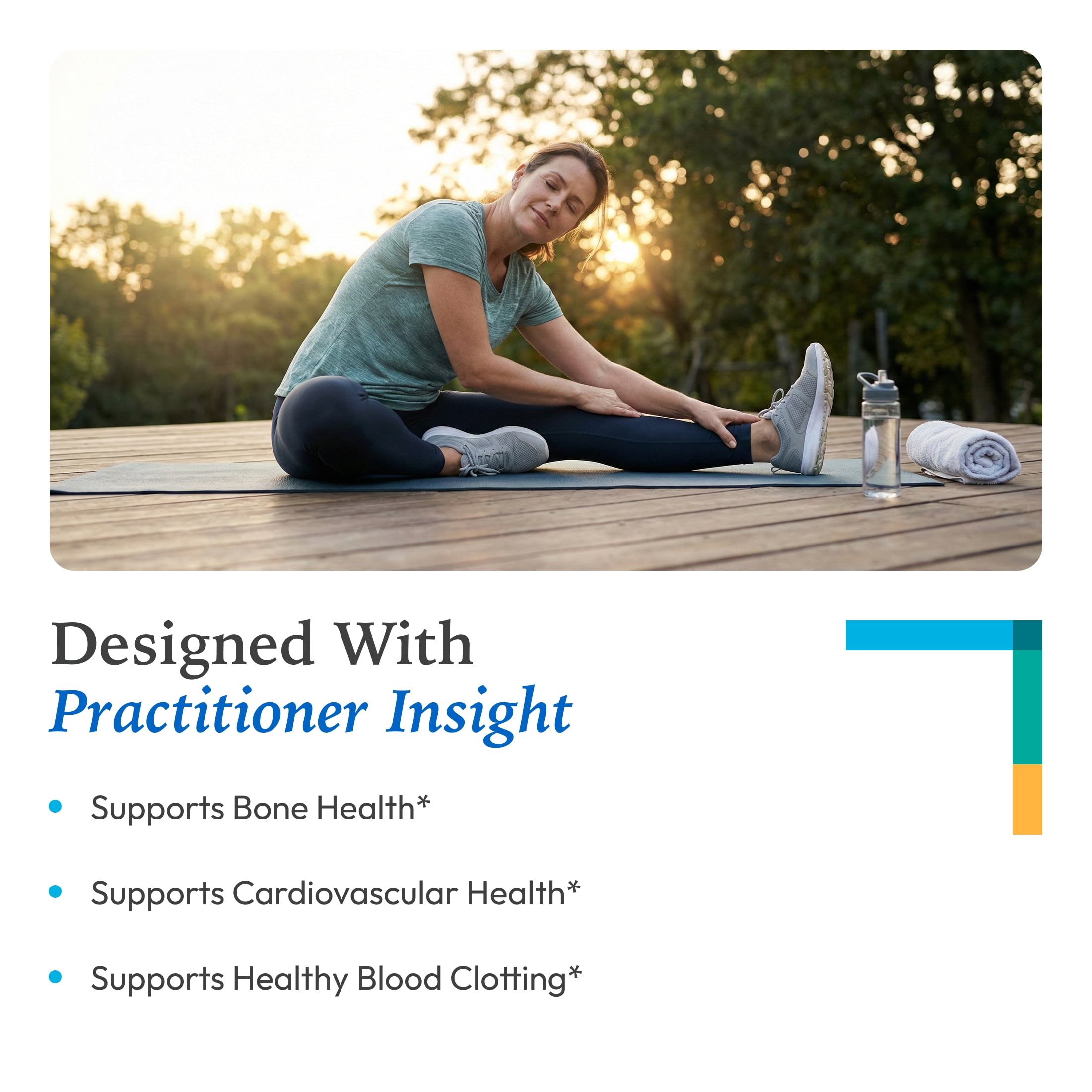 Designed With
Practitioner Insight

• Supports Bone Health*

• Supports Cardiovascular Health*

• Supports Healthy Blood Clotting*